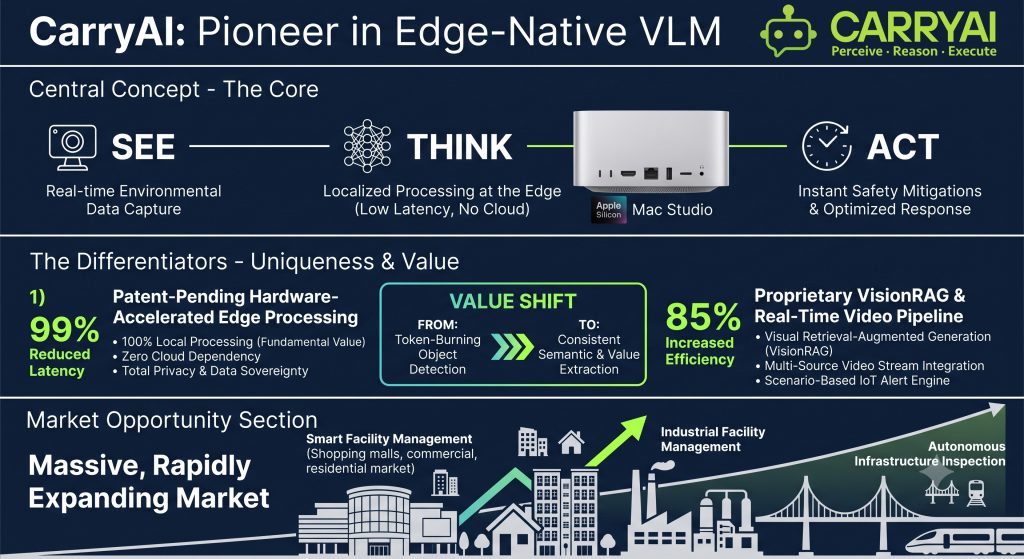 CarryAI: Pioneer in Edge-Native VLM

CARRYAI
Perceive · Reason · Execute

Central Concept - The Core

SEE
Real-time Environmental Data Capture

THINK
Localized Processing at the Edge (Low Latency, No Cloud)

Apple Silicon Mac Studio

ACT
Instant Safety Mitigations & Optimized Response

The Differentiators - Uniqueness & Value

1)
99%
Reduced Latency

Patent-Pending Hardware-Accelerated Edge Processing
• 100% Local Processing (Fundamental Value)
• Zero Cloud Dependency
• Total Privacy & Data Sovereignty

VALUE SHIFT
FROM: Token-Burning Object Detection
TO: Consistent Semantic & Value Extraction

85%
Increased Efficiency

Proprietary VisionRAG & Real-Time Video Pipeline
• Visual Retrieval-Augmented Generation (VisionRAG)
• Multi-Source Video Stream Integration
• Scenario-Based IoT Alert Engine

Market Opportunity Section

Massive, Rapidly Expanding Market

Smart Facility Management (Shopping malls, commercial, residential market)

Industrial Facility Management

Autonomous Infrastructure Inspection